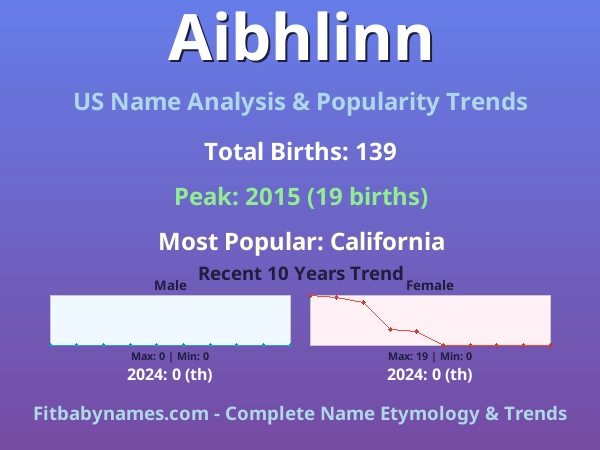 Aibhlinn

US Name Analysis & Popularity Trends

Total Births: 139

Peak: 2015 (19 births)

Most Popular: California

Recent 10 Years Trend

Male

Max: 0 | Min: 0

2024: 0 (th)

Female

Max: 19 | Min: 0

2024: 0 (th)

Fitbabynames.com - Complete Name Etymology & Trends